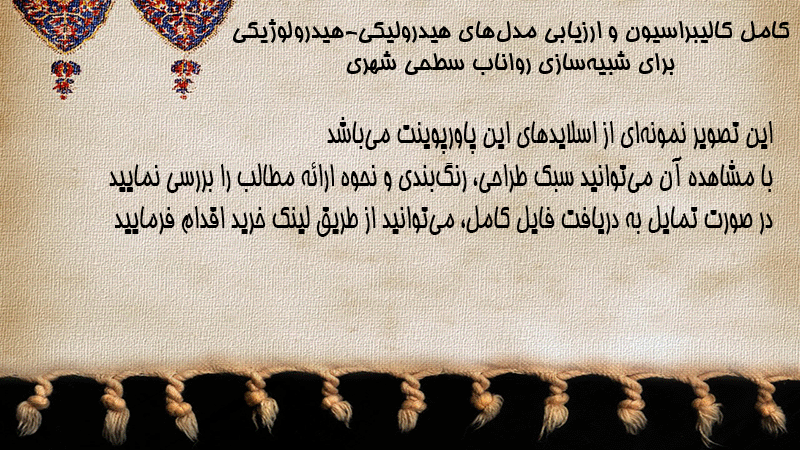 کامل کالیبراسیون و ارزیابی مدل‌های هیدرولیکی-هیدرولوژیکی برای شبیه‌سازی رواناب سطحی شهری

این تصویر نمونه‌ای از اسلایدهای این پاورپوینت می‌باشد
با مشاهده آن می‌توانید سبک طراحی، رنگ‌بندی و نحوه ارائه مطالب را بررسی نمایید
در صورت تمایل به دریافت فایل کامل، می‌توانید از طریق لینک خرید اقدام فرمایید